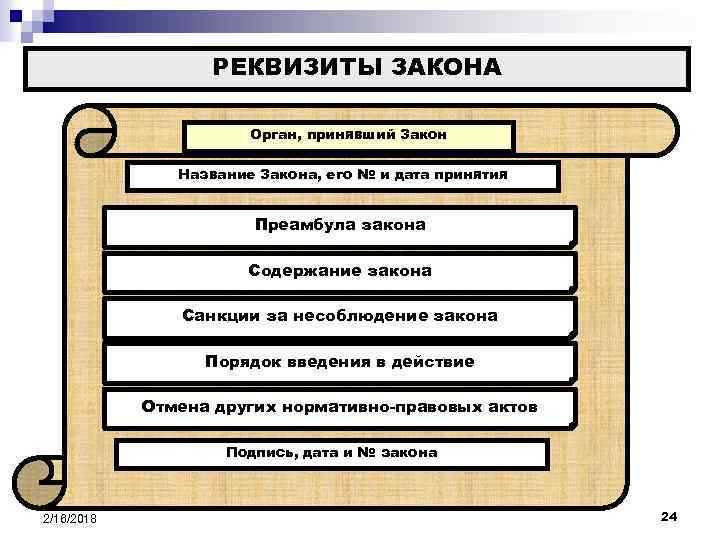 РЕКВИЗИТЫ ЗАКОНА

Орган, принявший Закон

Название Закона, его № и дата принятия

Преамбула закона

Содержание закона

Санкции за несоблюдение закона

Порядок введения в действие

Отмена других нормативно-правовых актов

Подпись, дата и № закона

2/16/2018

24